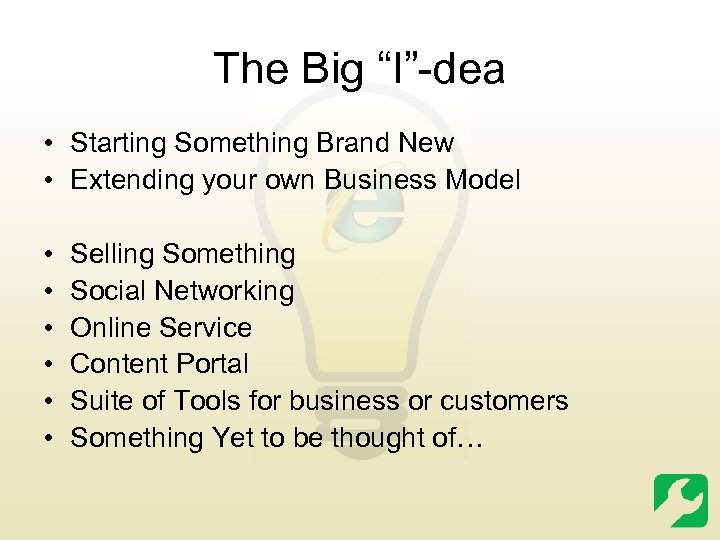 The Big “I”-dea

• Starting Something Brand New
• Extending your own Business Model

• Selling Something
• Social Networking
• Online Service
• Content Portal
• Suite of Tools for business or customers
• Something Yet to be thought of…